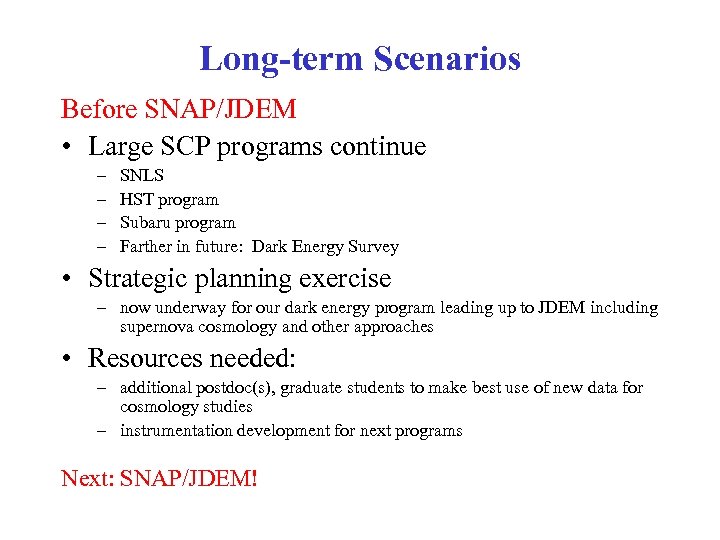 Long-term Scenarios

Before SNAP/JDEM

• Large SCP programs continue
– SNLS
– HST program
– Subaru program
– Farther in future: Dark Energy Survey

• Strategic planning exercise
– now underway for our dark energy program leading up to JDEM including supernova cosmology and other approaches

• Resources needed:
– additional postdoc(s), graduate students to make best use of new data for cosmology studies
– instrumentation development for next programs

Next: SNAP/JDEM!